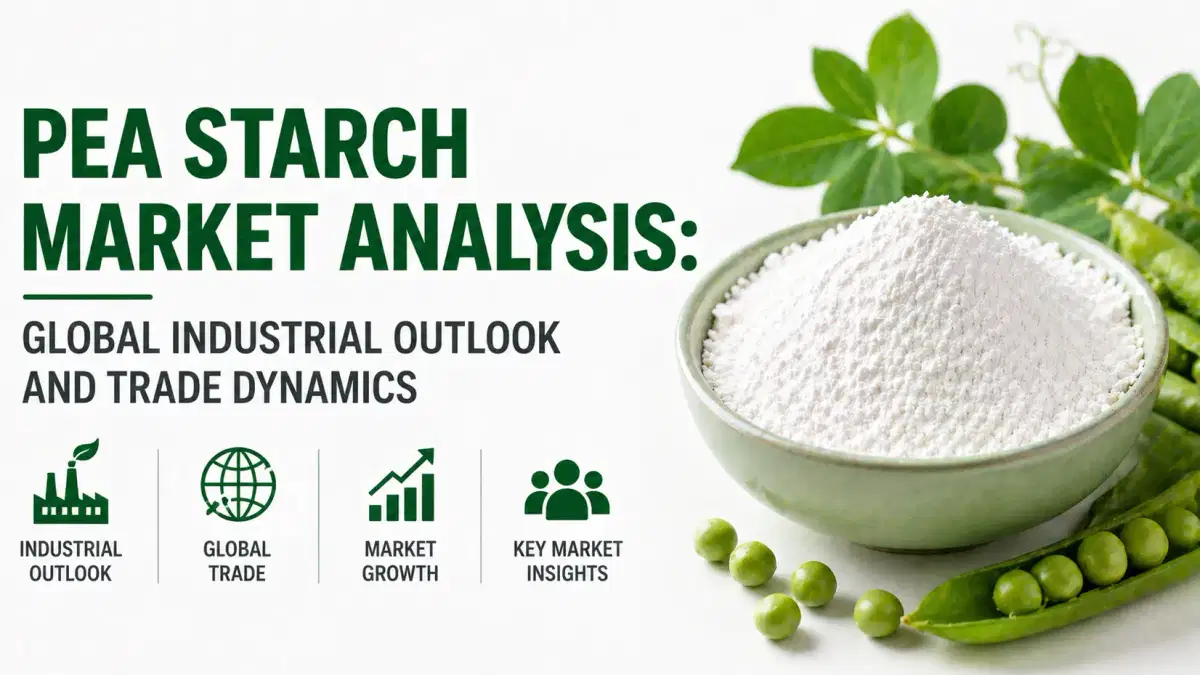 PEA STARCH MARKET ANALYSIS:

GLOBAL INDUSTRIAL OUTLOOK AND TRADE DYNAMICS

INDUSTRIAL OUTLOOK

GLOBAL TRADE

MARKET GROWTH

KEY MARKET INSIGHTS